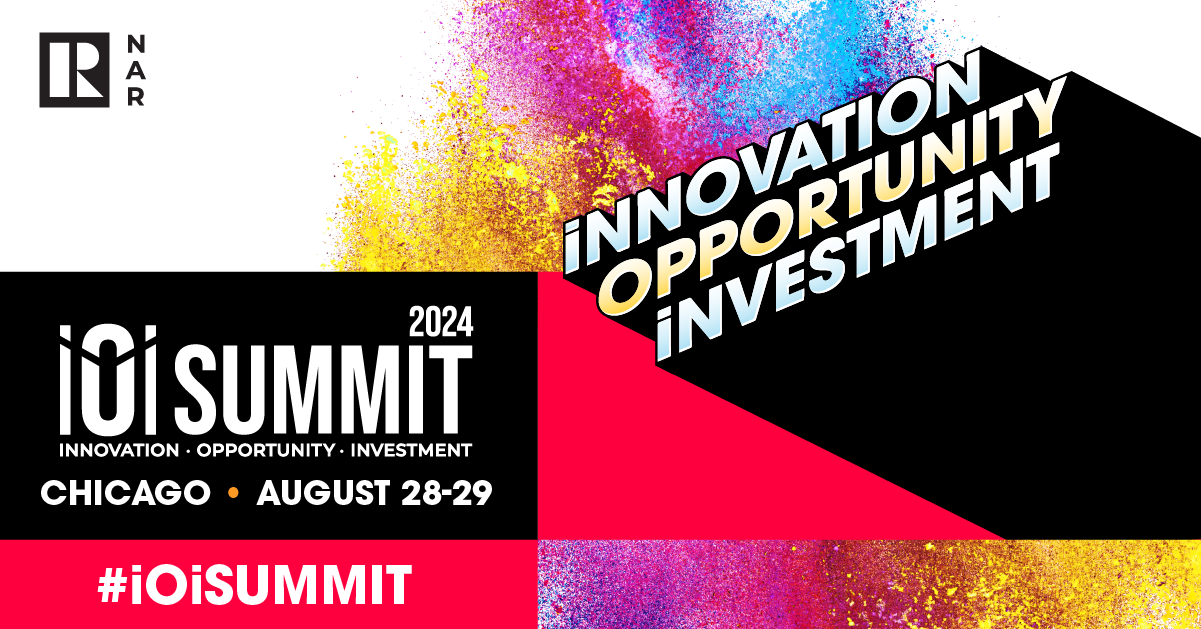 R NAR

iNNOVATION
OPPORTUNITY
iNVESTMENT

2024
iOi SUMMIT
INNOVATION · OPPORTUNITY · INVESTMENT
CHICAGO • AUGUST 28-29

#iOiSUMMIT